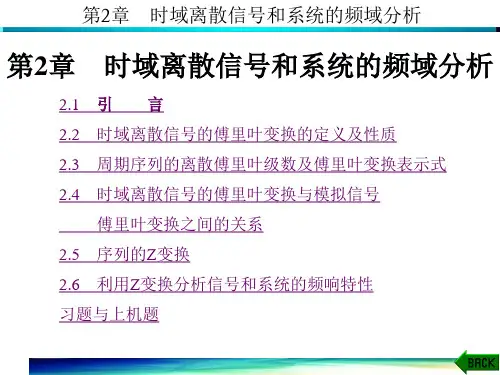 第2章　时域离散信号和系统的频域分析

第2章　时域离散信号和系统的频域分析

2.1　引　　言

2.2　时域离散信号的傅里叶变换的定义及性质

2.3　周期序列的离散傅里叶级数及傅里叶变换表示式

2.4　时域离散信号的傅里叶变换与模拟信号傅里叶变换之间的关系

2.5　序列的Z变换

2.6　利用Z变换分析信号和系统的频响特性

习题与上机题

BACK